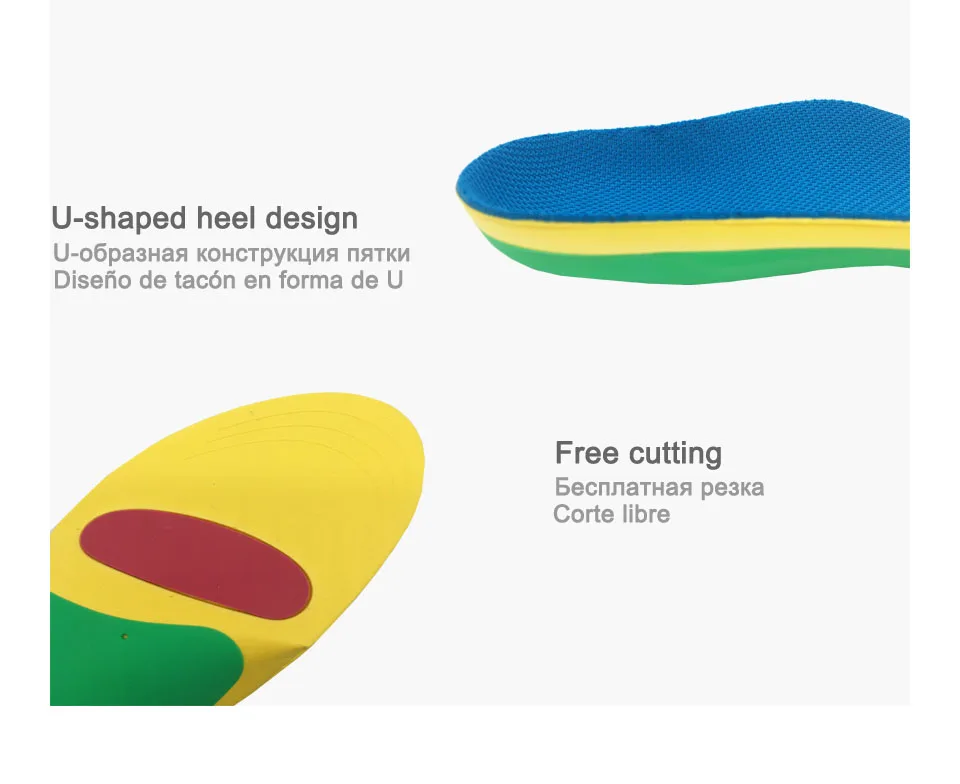 U-shaped heel design
U-образная конструкция пятки
Diseño de tacón en forma de U

Free cutting
Бесплатная резка
Corte libre